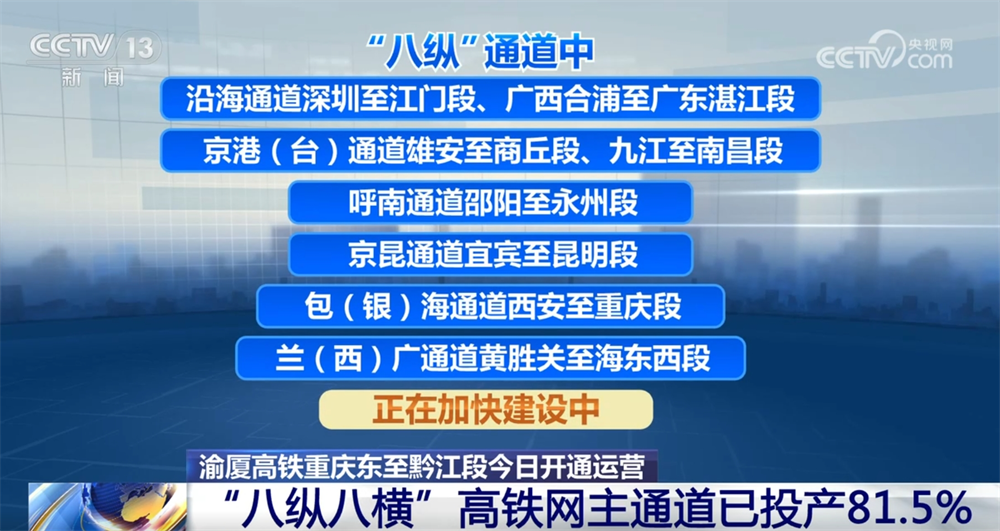 CCTV 13
新闻

CCTV 央视网 .com

“八纵”通道中

沿海通道深圳至江门段、广西合浦至广东湛江段

京港（台）通道雄安至商丘段、九江至南昌段

呼南通道邵阳至永州段

京昆通道宜宾至昆明段

包（银）海通道西安至重庆段

兰（西）广通道黄胜关至海东西段

正在加快建设中

渝厦高铁重庆东至黔江段今日开通运营

“八纵八横”高铁网主通道已投产81.5%